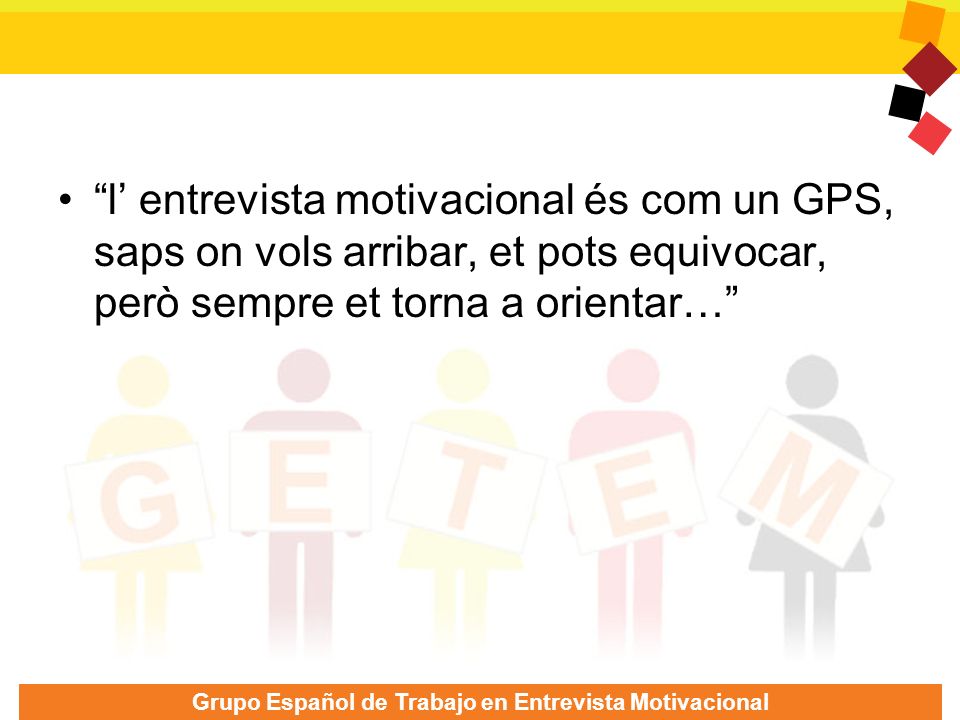 • “l’ entrevista motivacional és com un GPS, saps on vols arribar, et pots equivocar, però sempre et torna a orientar…”

G E T E M

Grupo Español de Trabajo en Entrevista Motivacional